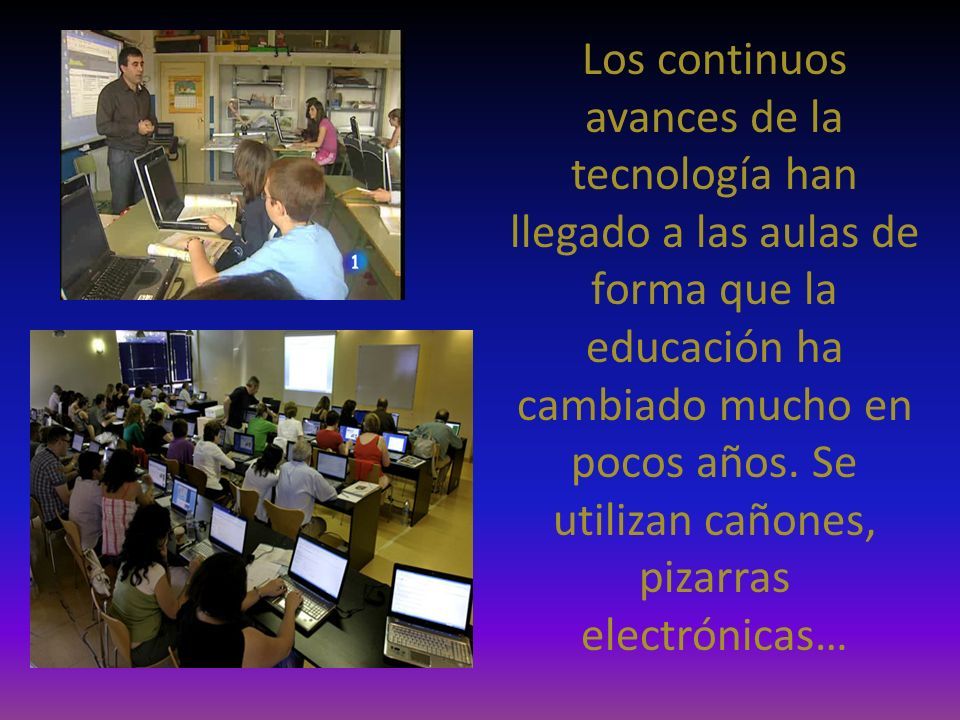 1

Los continuos avances de la tecnología han llegado a las aulas de forma que la educación ha cambiado mucho en pocos años. Se utilizan cañones, pizarras electrónicas…